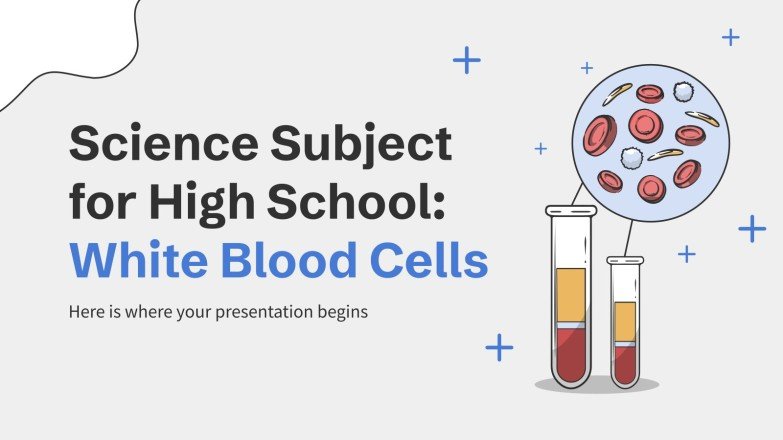 Science Subject for High School: White Blood Cells

Here is where your presentation begins